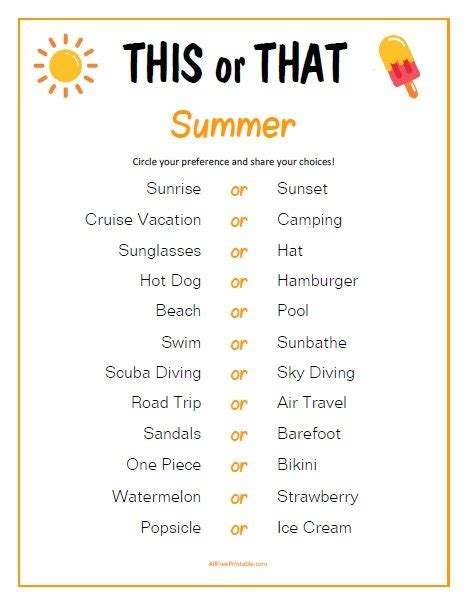 THIS or THAT

Summer

Circle your preference and share your choices!

Sunrise or Sunset

Cruise Vacation or Camping

Sunglasses or Hat

Hot Dog or Hamburger

Beach or Pool

Swim or Sunbathe

Scuba Diving or Sky Diving

Road Trip or Air Travel

Sandals or Barefoot

One Piece or Bikini

Watermelon or Strawberry

Popsicle or Ice Cream

AllFreePrintable.com